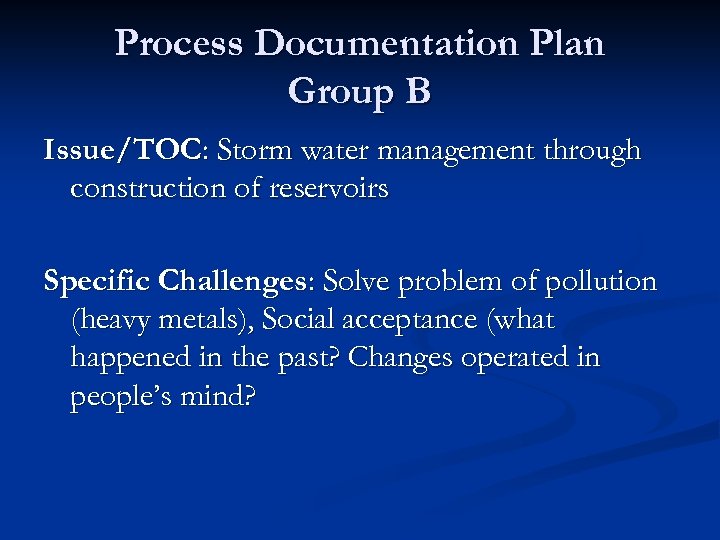 Process Documentation Plan
Group B

Issue/TOC: Storm water management through construction of reservoirs

Specific Challenges: Solve problem of pollution (heavy metals), Social acceptance (what happened in the past? Changes operated in people's mind?